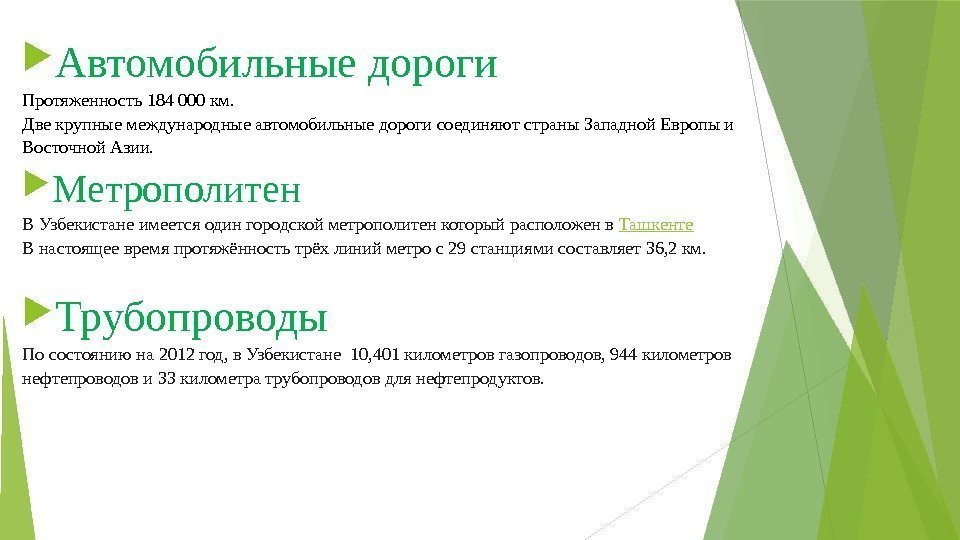 Автомобильные дороги

Протяженность 184 000 км.
Две крупные международные автомобильные дороги соединяют страны Западной Европы и Восточной Азии.

Метрополитен

В Узбекистане имеется один городской метрополитен который расположен в Ташкенте
В настоящее время протяжённость трёх линий метро с 29 станциями составляет 36,2 км.

Трубопроводы

По состоянию на 2012 год, в Узбекистане 10,401 километров газопроводов, 944 километров нефтепроводов и 33 километра трубопроводов для нефтепродуктов.